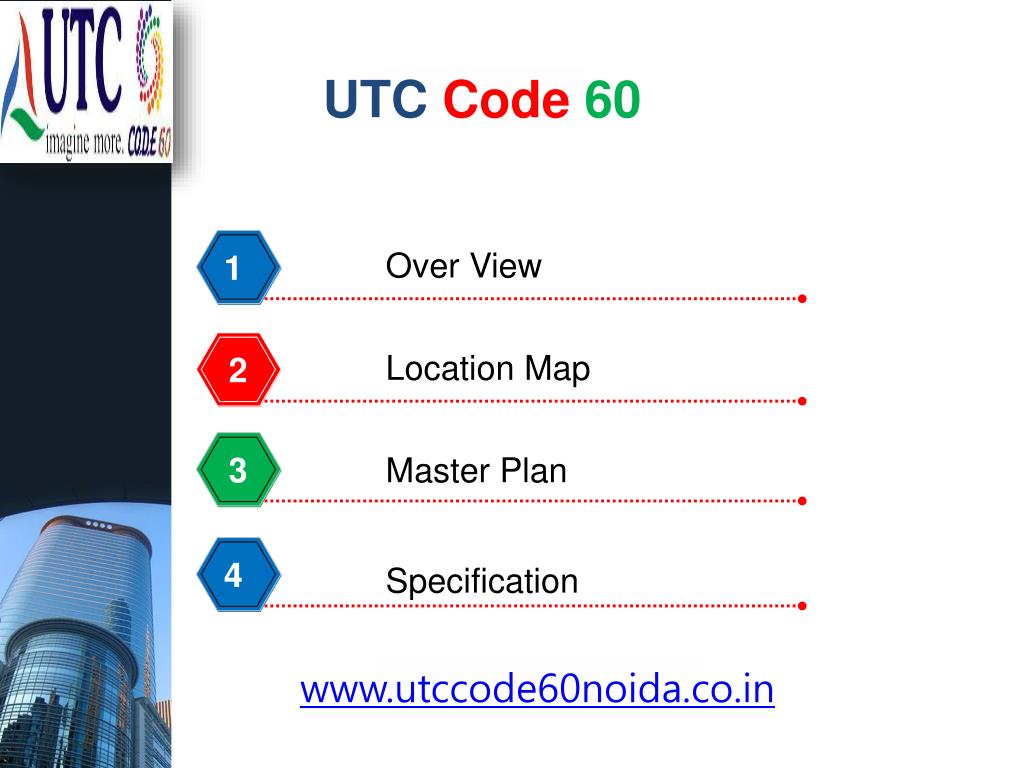 UTC
imagine more. CODE 60

UTC Code 60

1 Over View

2 Location Map

3 Master Plan

4 Specification

www.utccode60noida.co.in